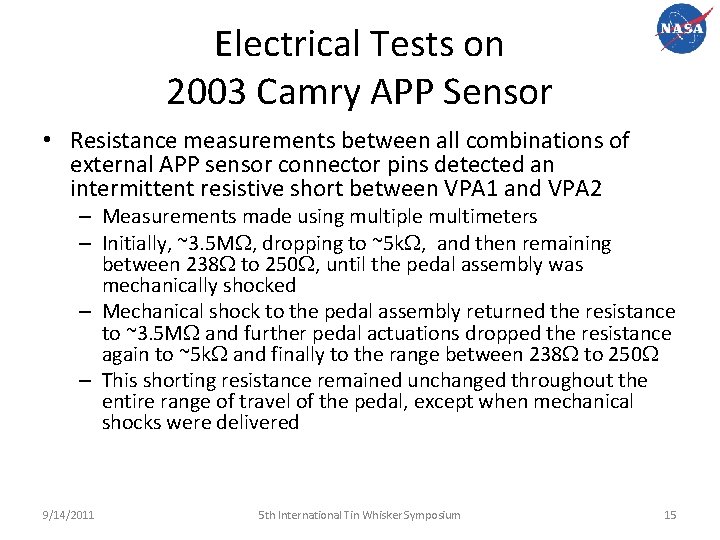 NASA

Electrical Tests on 2003 Camry APP Sensor

• Resistance measurements between all combinations of external APP sensor connector pins detected an intermittent resistive short between VPA1 and VPA2
  – Measurements made using multiple multimeters
  – Initially, ~3.5MΩ, dropping to ~5kΩ, and then remaining between 238Ω to 250Ω, until the pedal assembly was mechanically shocked
  – Mechanical shock to the pedal assembly returned the resistance to ~3.5MΩ and further pedal actuations dropped the resistance again to ~5kΩ and finally to the range between 238Ω to 250Ω
  – This shorting resistance remained unchanged throughout the entire range of travel of the pedal, except when mechanical shocks were delivered

9/14/2011 5th International Tin Whisker Symposium 15